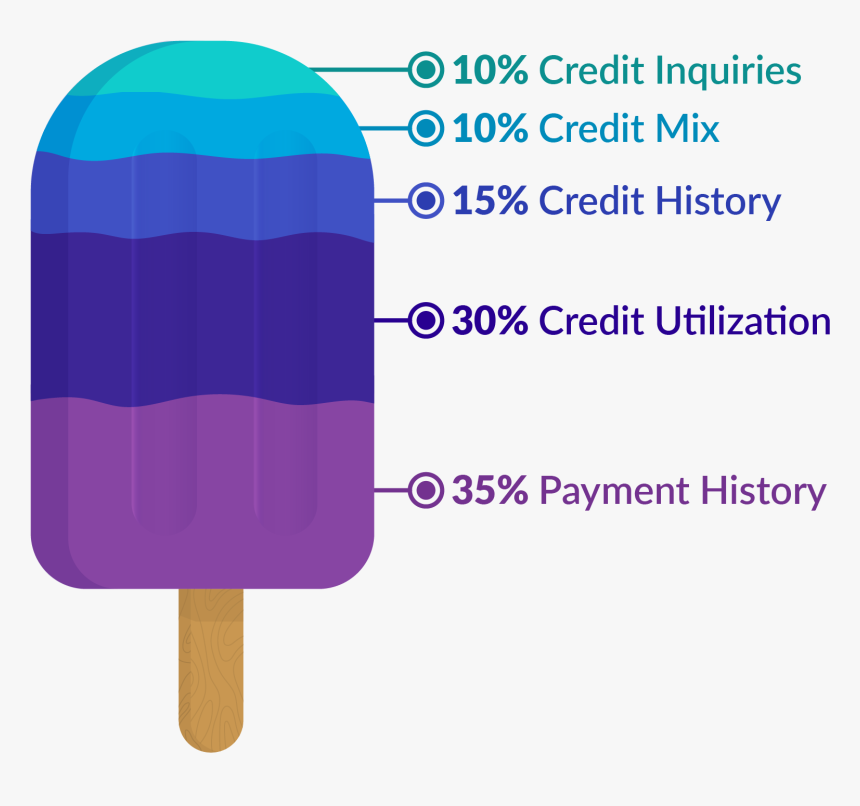 10% Credit Inquiries
10% Credit Mix
15% Credit History
30% Credit Utilization
35% Payment History